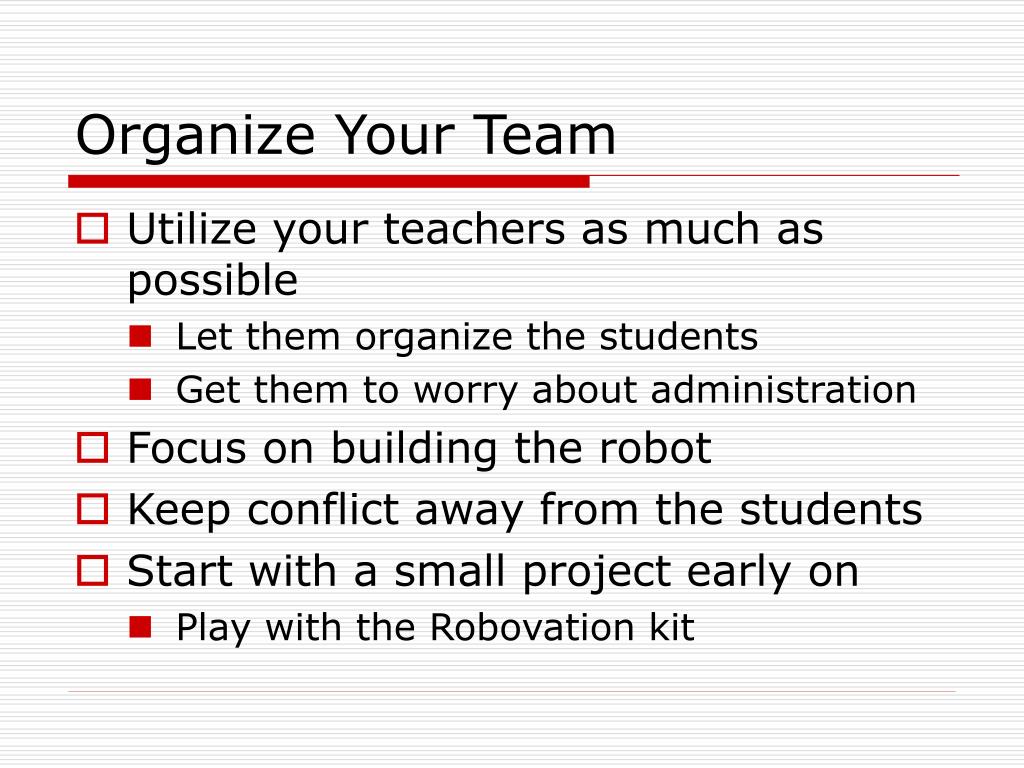 Organize Your Team

Utilize your teachers as much as possible

Let them organize the students

Get them to worry about administration

Focus on building the robot

Keep conflict away from the students

Start with a small project early on

Play with the Robovation kit